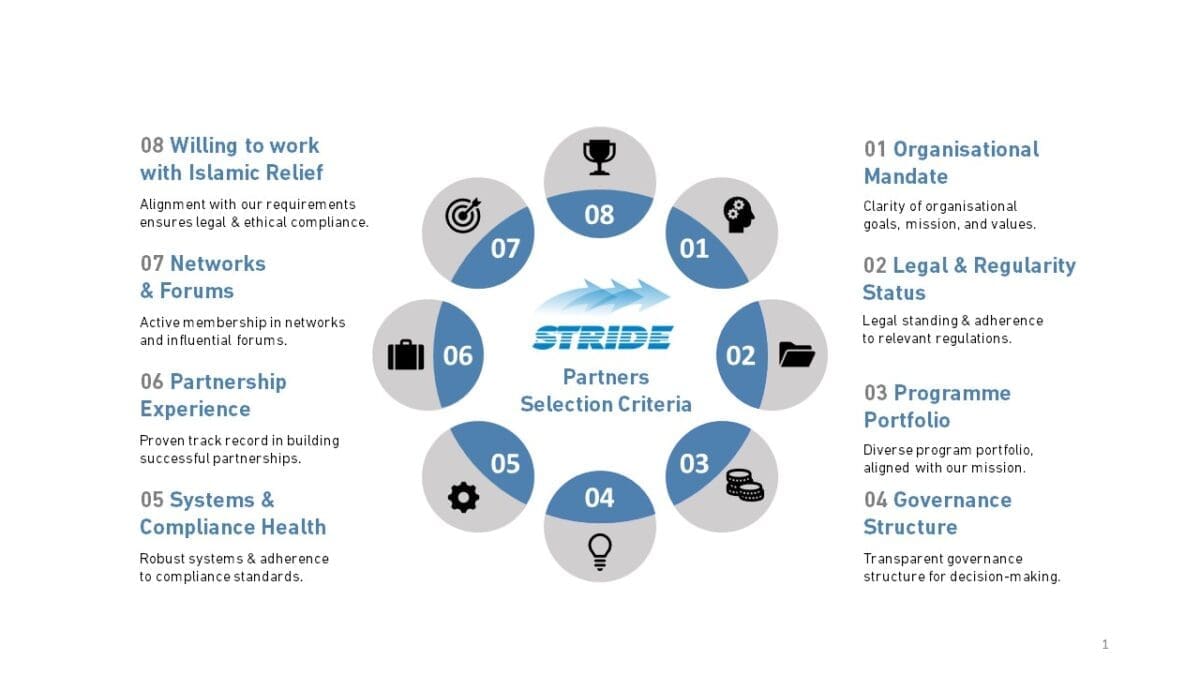 08 Willing to work with Islamic Relief

Alignment with our requirements ensures legal & ethical compliance.

07 Networks & Forums

Active membership in networks and influential forums.

06 Partnership Experience

Proven track record in building successful partnerships.

05 Systems & Compliance Health

Robust systems & adherence to compliance standards.

08

07

01

06

STRIDE

Partners Selection Criteria

02

05

03

04

01 Organisational Mandate

Clarity of organisational goals, mission, and values.

02 Legal & Regularity Status

Legal standing & adherence to relevant regulations.

03 Programme Portfolio

Diverse program portfolio, aligned with our mission.

04 Governance Structure

Transparent governance structure for decision-making.

1